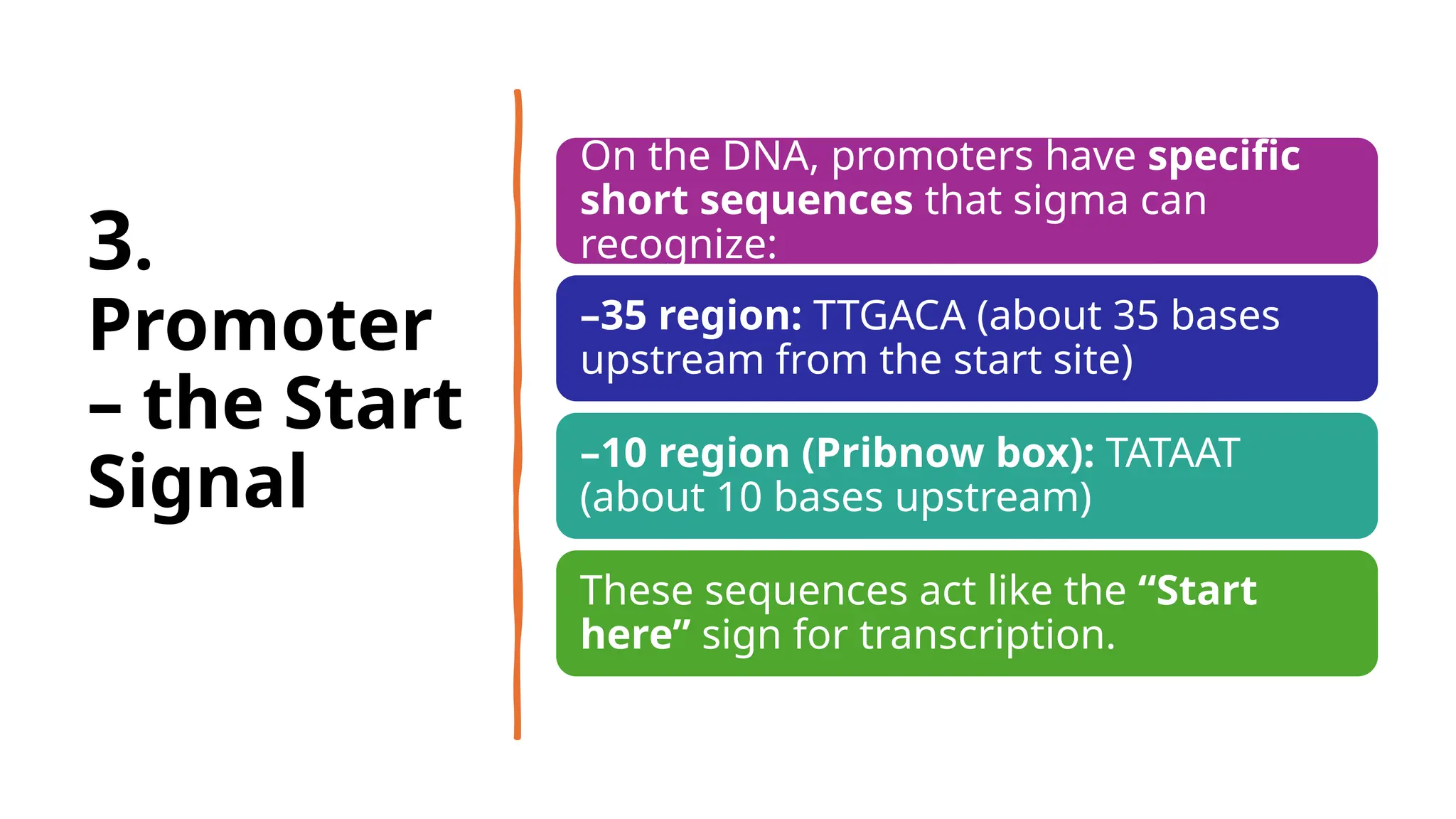 3. Promoter – the Start Signal

On the DNA, promoters have specific short sequences that sigma can recognize:

–35 region: TTGACA (about 35 bases upstream from the start site)

–10 region (Pribnow box): TATAAT (about 10 bases upstream)

These sequences act like the “Start here” sign for transcription.